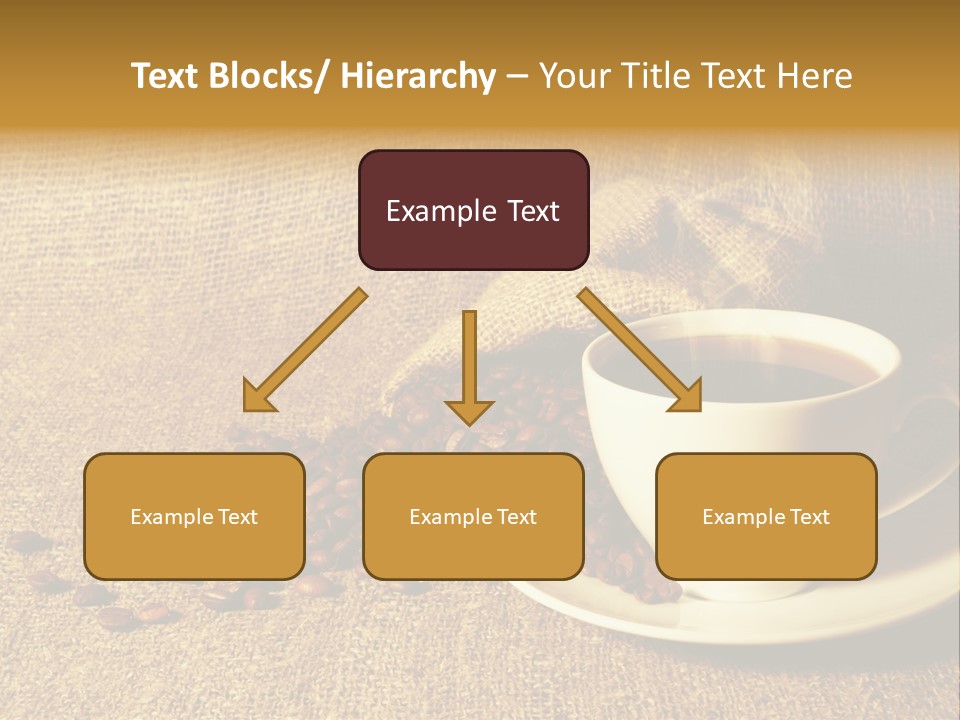 Text Blocks/ Hierarchy – Your Title Text Here

Example Text

Example Text

Example Text

Example Text